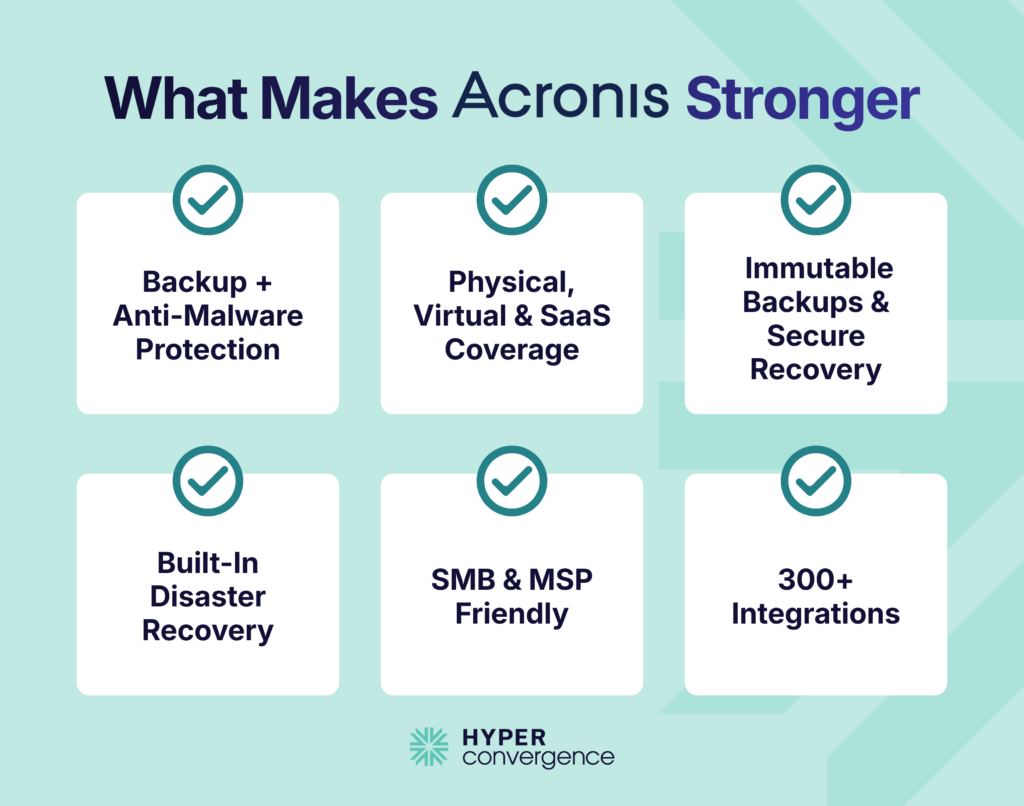 What Makes Acronis Stronger

Backup + Anti-Malware Protection

Physical, Virtual & SaaS Coverage

Immutable Backups & Secure Recovery

Built-In Disaster Recovery

SMB & MSP Friendly

300+ Integrations

HYPER convergence